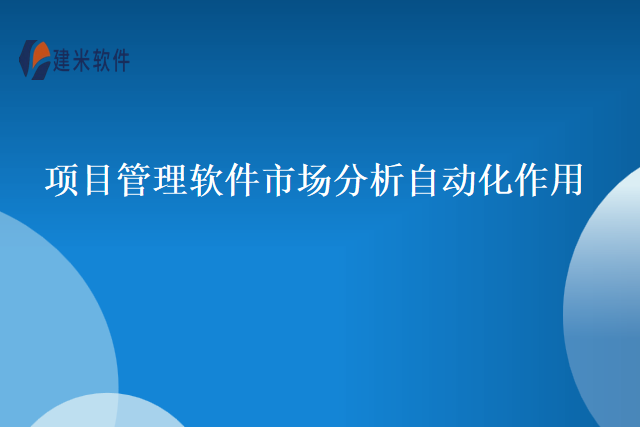 建米软件

项目管理软件市场分析自动化作用